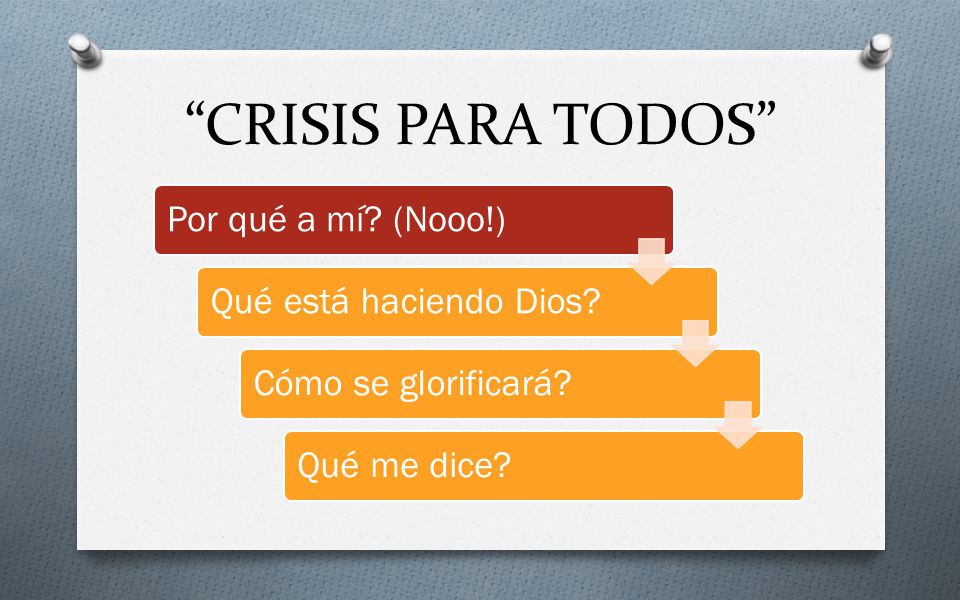 “CRISIS PARA TODOS”

Por qué a mí? (Nooo!)

Qué está haciendo Dios?

Cómo se glorificará?

Qué me dice?